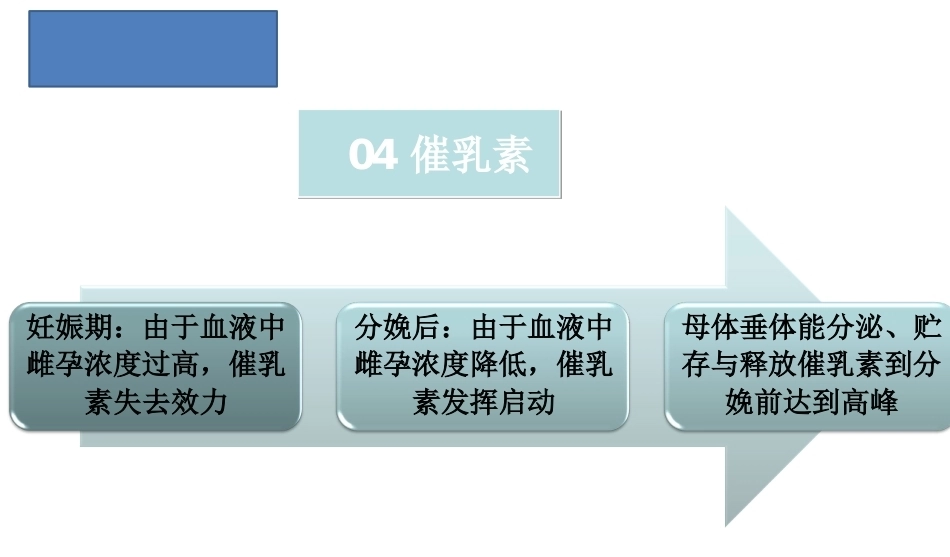 04 催乳素

妊娠期：由于血液中雌孕浓度过高，催乳素失去效力

分娩后：由于血液中雌孕浓度降低，催乳素发挥启动

母体垂体能分泌、贮存与释放催乳素到分娩前达到高峰